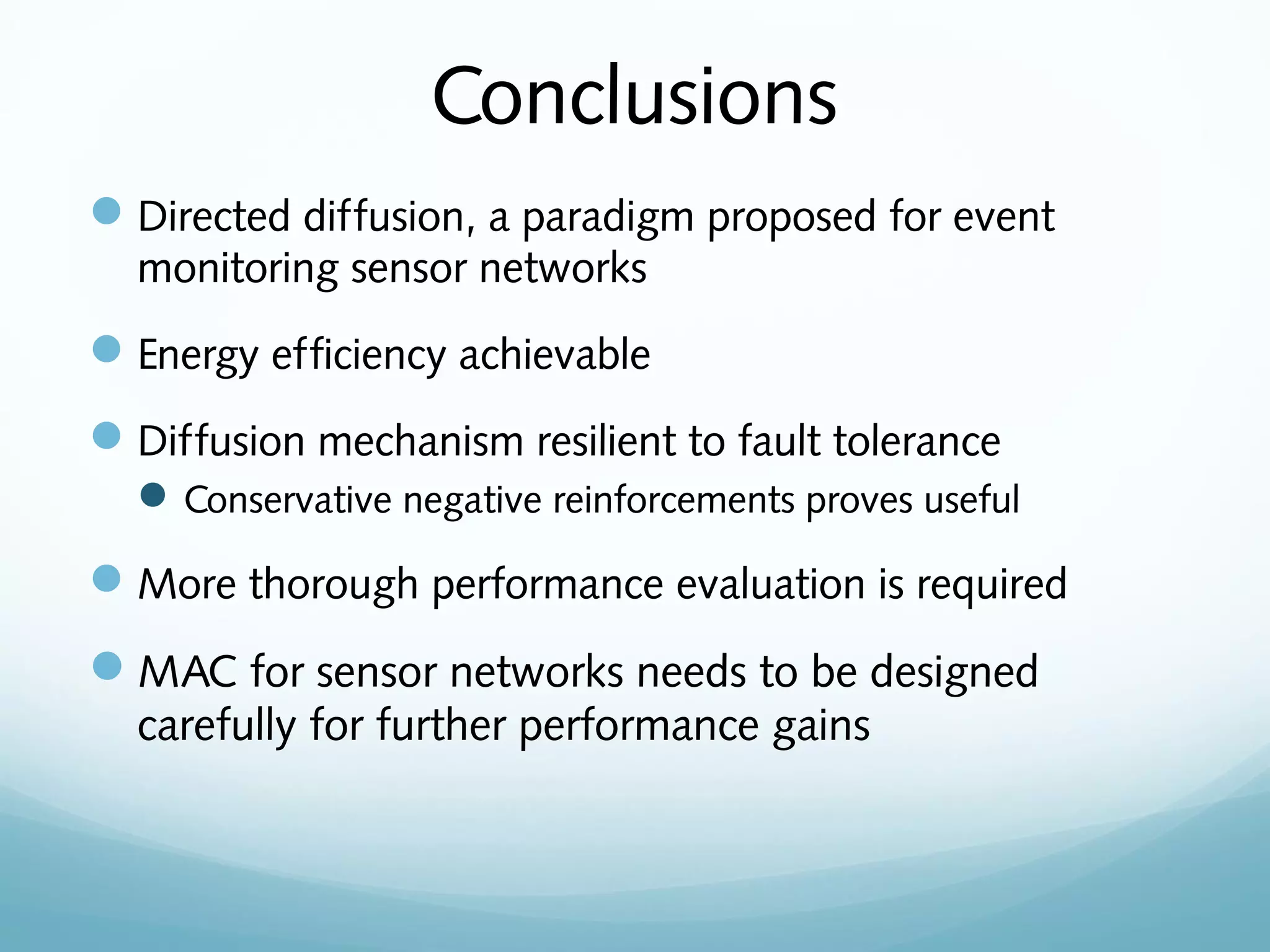 Conclusions

Directed diffusion, a paradigm proposed for event monitoring sensor networks

Energy efficiency achievable

Diffusion mechanism resilient to fault tolerance

Conservative negative reinforcements proves useful

More thorough performance evaluation is required

MAC for sensor networks needs to be designed carefully for further performance gains